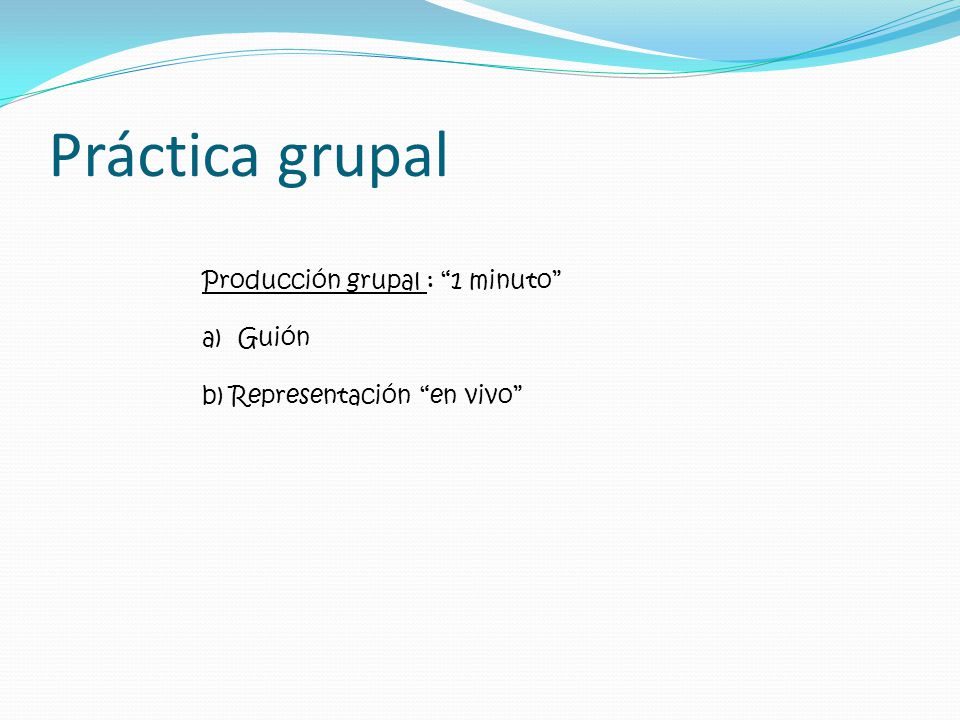 Práctica grupal

Producción grupal : “1 minuto”

a) Guión

b) Representación “en vivo”